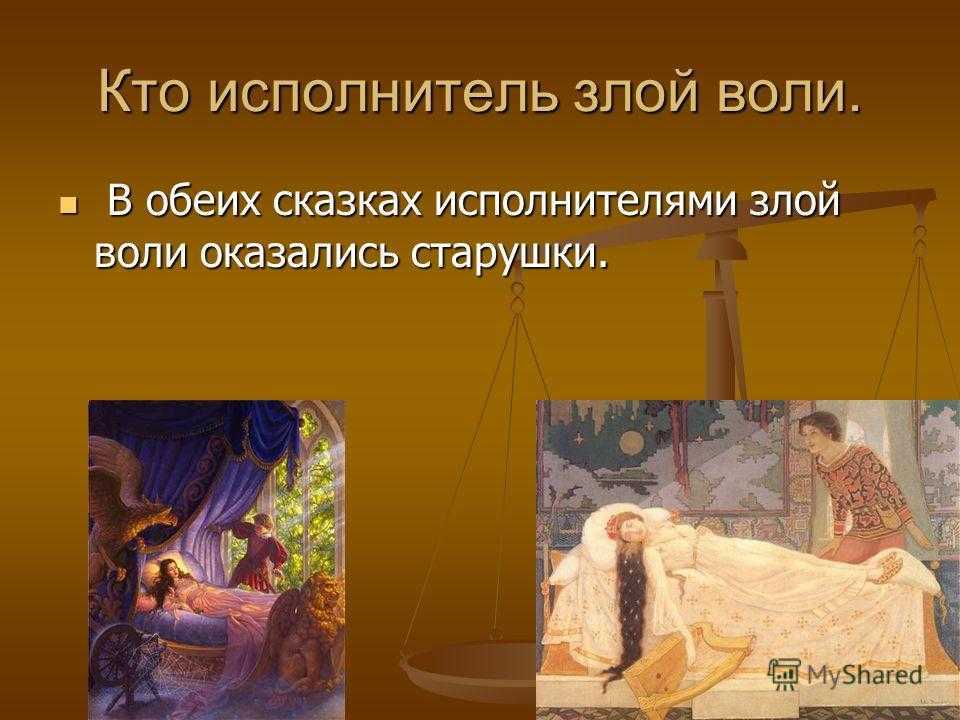 Кто исполнитель злой воли.

В обеих сказках исполнителями злой воли оказались старушки.

MyShared